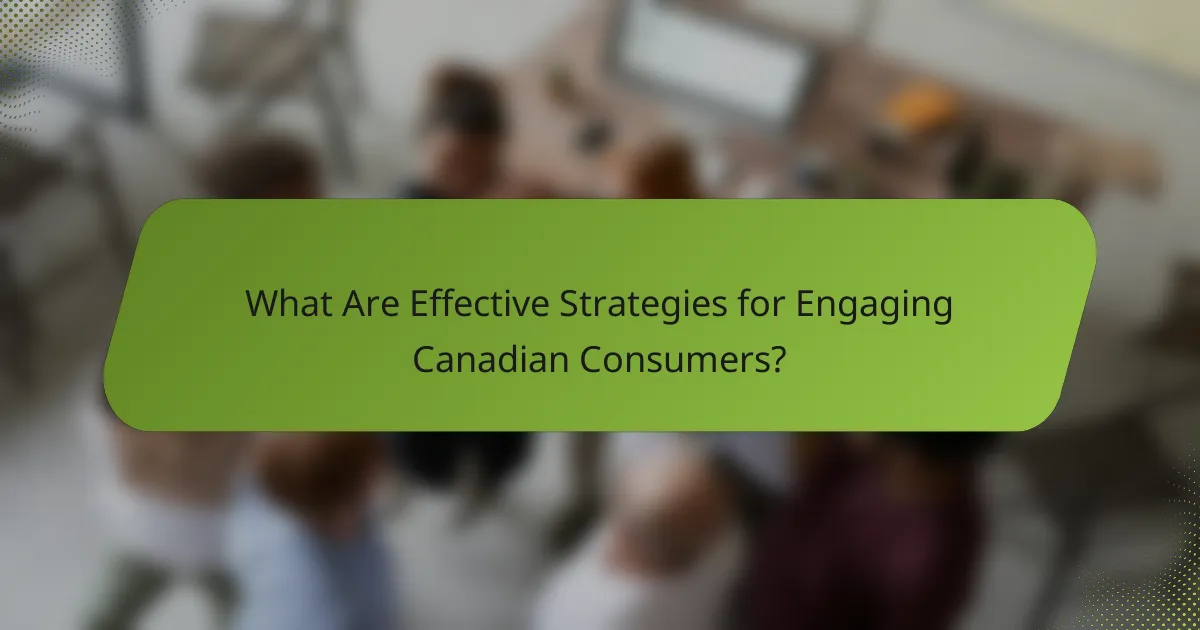 What Are Effective Strategies for Engaging Canadian Consumers?